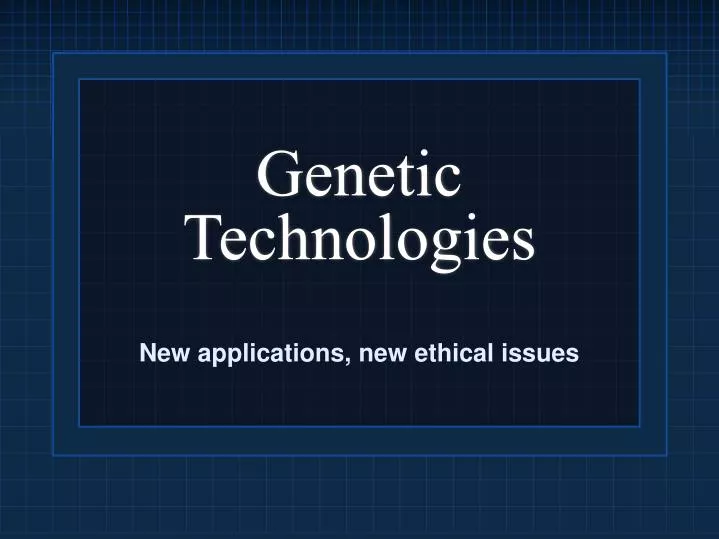 Genetic Technologies

New applications, new ethical issues